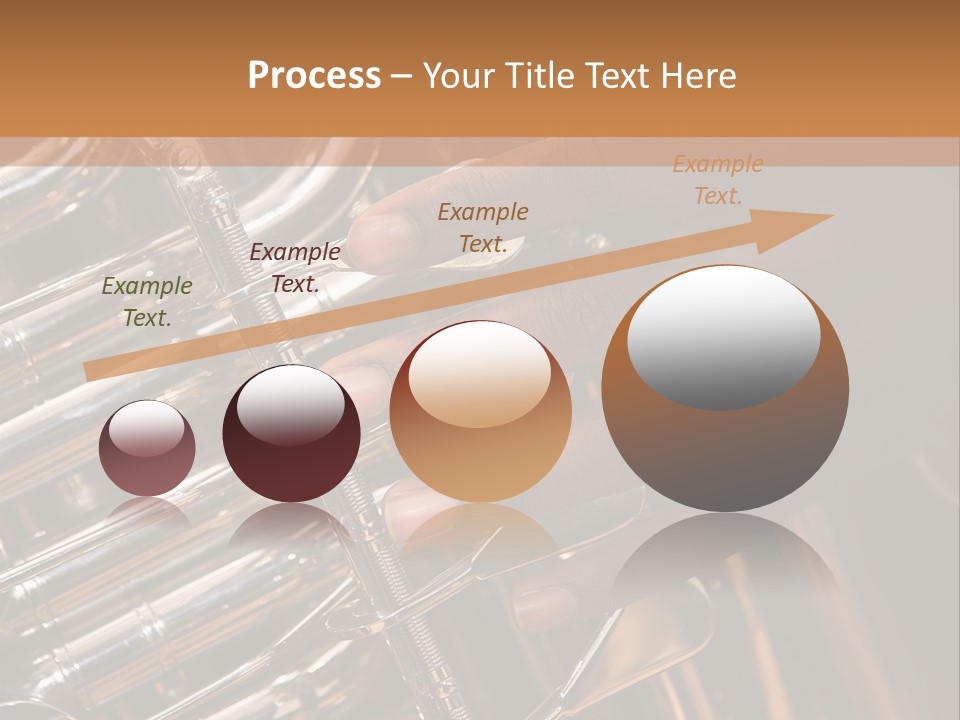 Process – Your Title Text Here

Example Text.

Example Text.

Example Text.

Example Text.